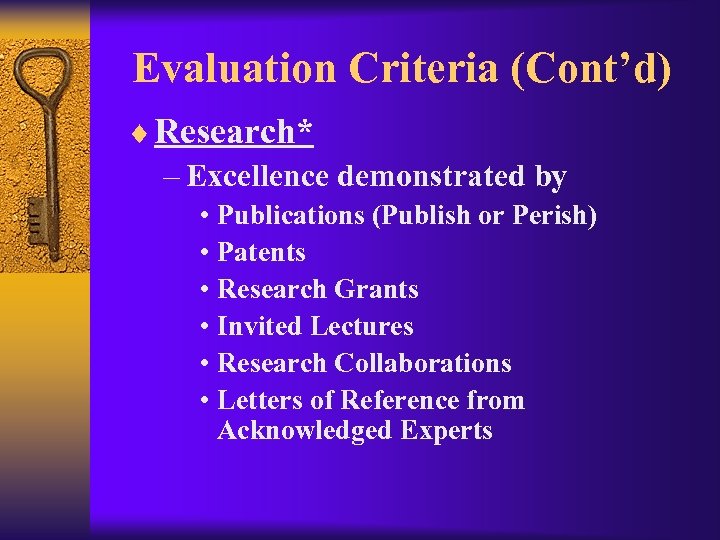 Evaluation Criteria (Cont’d)

♦ Research*

– Excellence demonstrated by

• Publications (Publish or Perish)
• Patents
• Research Grants
• Invited Lectures
• Research Collaborations
• Letters of Reference from Acknowledged Experts